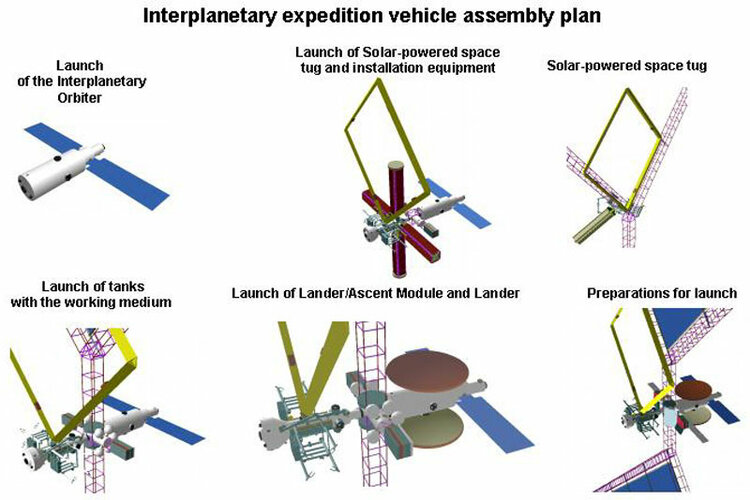 Interplanetary expedition vehicle assembly plan

Launch of the Interplanetary Orbiter

Launch of Solar-powered space tug and installation equipment

Solar-powered space tug

Launch of tanks with the working medium

Launch of Lander/Ascent Module and Lander

Preparations for launch